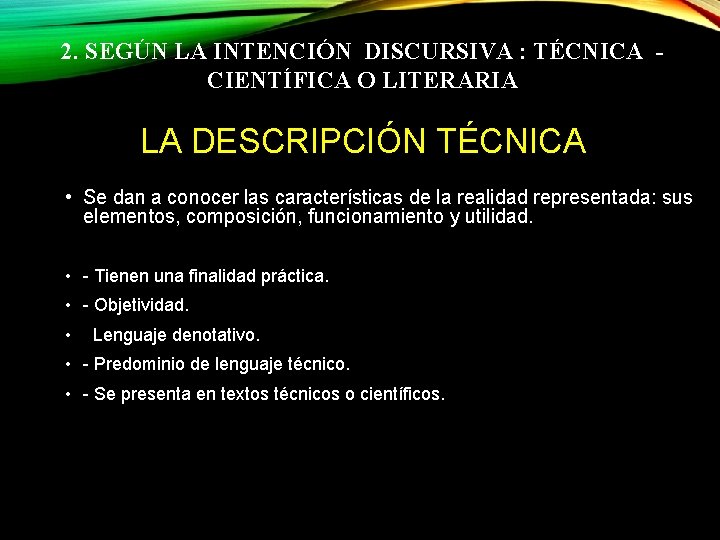 2. SEGÚN LA INTENCIÓN DISCURSIVA : TÉCNICA - CIENTÍFICA O LITERARIA

LA DESCRIPCIÓN TÉCNICA

• Se dan a conocer las características de la realidad representada: sus elementos, composición, funcionamiento y utilidad.

• - Tienen una finalidad práctica.
• - Objetividad.
• Lenguaje denotativo.
• - Predominio de lenguaje técnico.
• - Se presenta en textos técnicos o científicos.